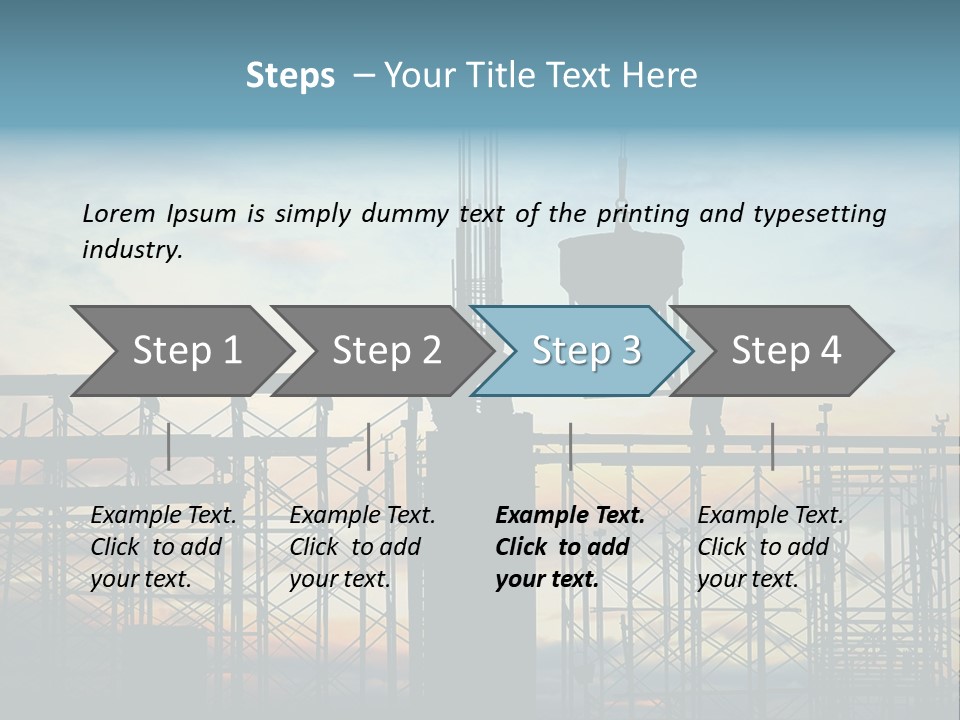 Steps – Your Title Text Here

Lorem Ipsum is simply dummy text of the printing and typesetting industry.

Step 1

Step 2

Step 3

Step 4

Example Text. Click to add your text.

Example Text. Click to add your text.

Example Text. Click to add your text.

Example Text. Click to add your text.